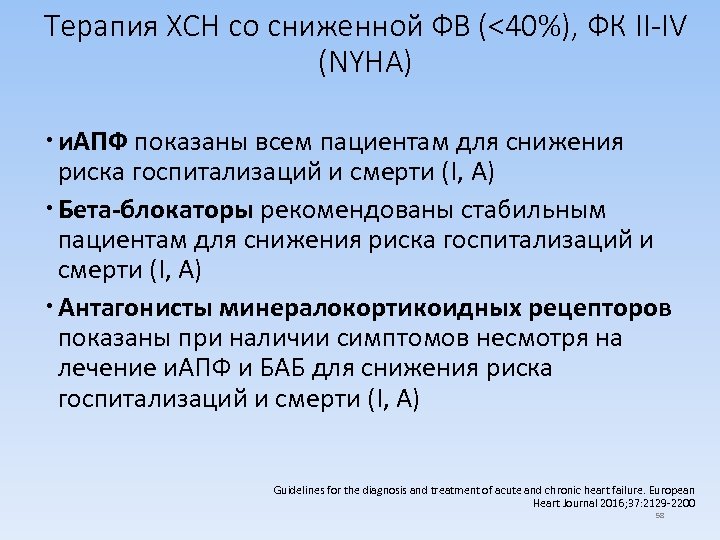 Терапия ХСН со сниженной ФВ (<40%), ФК II-IV (NYHA)

• иАПФ показаны всем пациентам для снижения риска госпитализаций и смерти (I, A)

• Бета-блокаторы рекомендованы стабильным пациентам для снижения риска госпитализаций и смерти (I, A)

• Антагонисты минералокортикоидных рецепторов показаны при наличии симптомов несмотря на лечение иАПФ и БАБ для снижения риска госпитализаций и смерти (I, A)

Guidelines for the diagnosis and treatment of acute and chronic heart failure. European Heart Journal 2016;37:2129-2200

58